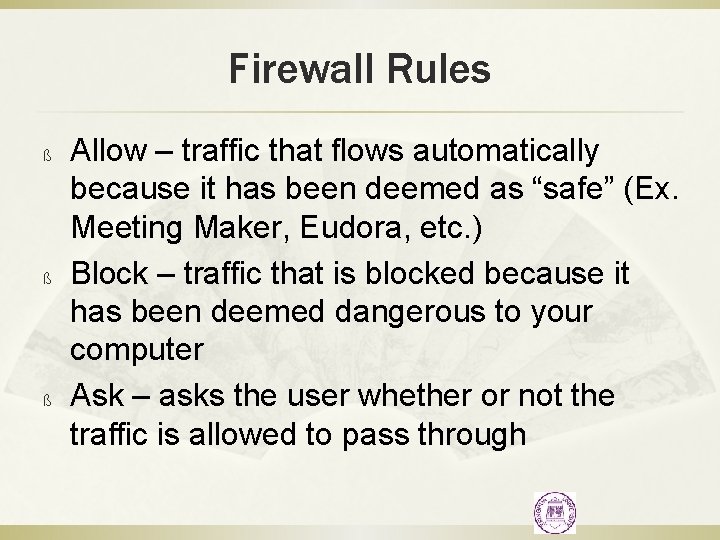 Firewall Rules

ß Allow – traffic that flows automatically because it has been deemed as “safe” (Ex. Meeting Maker, Eudora, etc.)

ß Block – traffic that is blocked because it has been deemed dangerous to your computer

ß Ask – asks the user whether or not the traffic is allowed to pass through